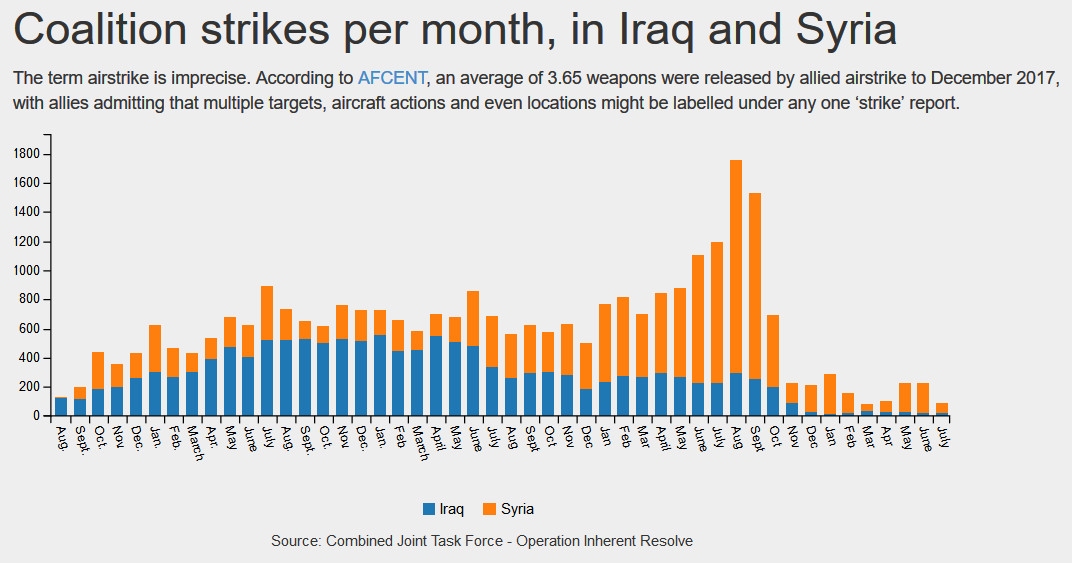 Coalition strikes per month, in Iraq and Syria

The term airstrike is imprecise. According to AFCENT, an average of 3.65 weapons were released by allied airstrike to December 2017, with allies admitting that multiple targets, aircraft actions and even locations might be labelled under any one 'strike' report.

1800
1600
1400
1200
1000
800
600
400
200
0

Aug. Sept. Oct. Nov. Dec. Jan. Feb. March Apr. May June July Aug. Sept. Oct. Nov. Dec. Jan. Feb March April May June July Aug Sept Oct Nov Dec Jan Feb Mar April May June July Aug Sept Oct Nov Dec Jan Feb Mar Apr May June July

Iraq Syria

Source: Combined Joint Task Force - Operation Inherent Resolve